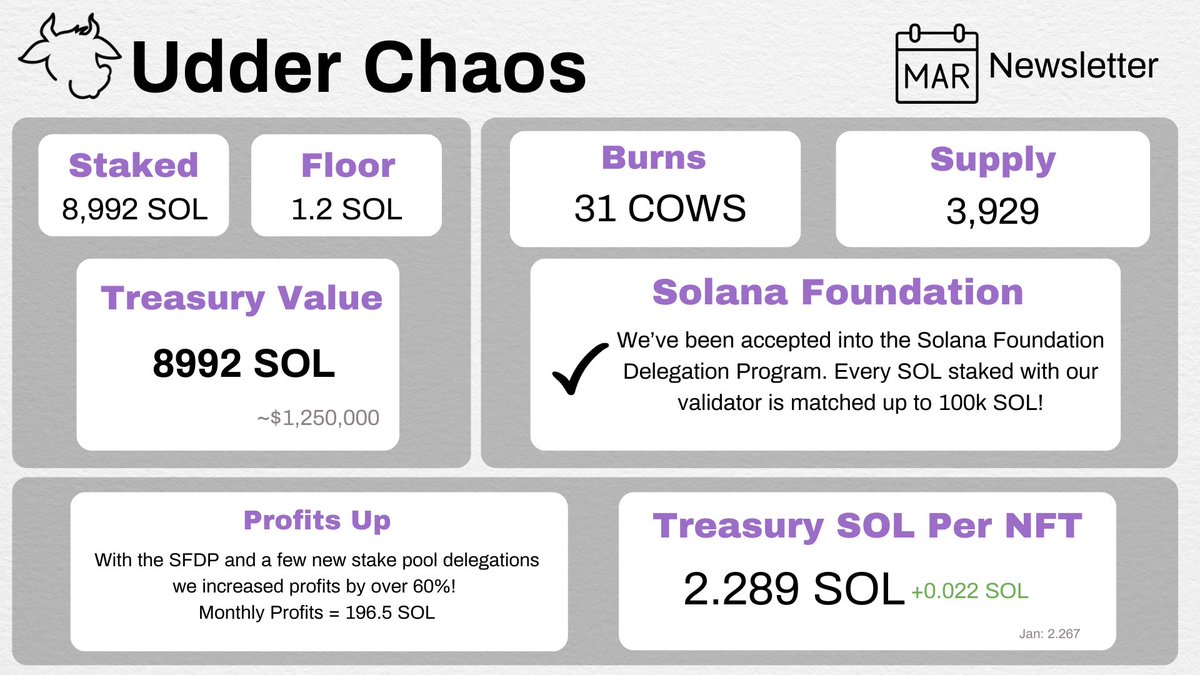 Udder Chaos

MAR Newsletter

Staked
8,992 SOL

Floor
1.2 SOL

Treasury Value
8992 SOL
~$1,250,000

Burns
31 COWS

Supply
3,929

Solana Foundation
We've been accepted into the Solana Foundation Delegation Program. Every SOL staked with our validator is matched up to 100k SOL!

Profits Up
With the SFDP and a few new stake pool delegations we increased profits by over 60%!
Monthly Profits = 196.5 SOL

Treasury SOL Per NFT
2.289 SOL +0.022 SOL
Jan: 2.267